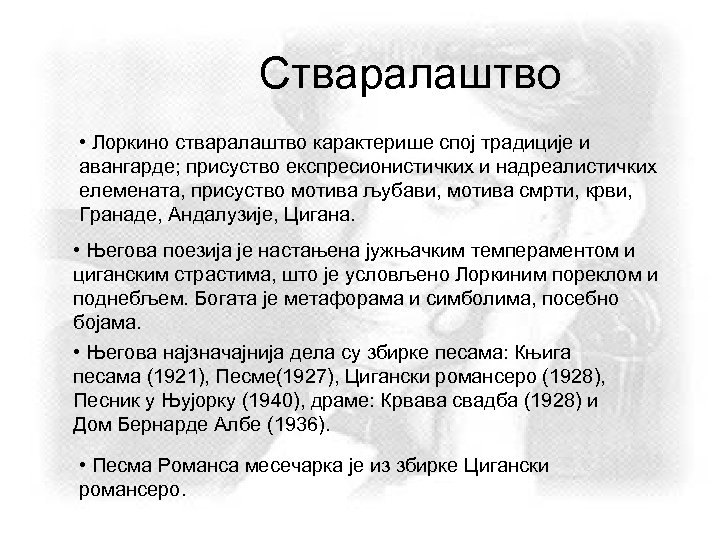 Стваралаштво

• Лоркино стваралаштво карактерише спој традиције и авангарде; присуство експресионистичких и надреалистичких елемената, присуство мотива љубави, мотива смрти, крви, Гранаде, Андалузије, Цигана.

• Његова поезија је настањена јужњачким темпераментом и циганским страстима, што је условљено Лоркиним пореклом и поднебљем. Богата је метафорама и симболима, посебно бојама.

• Његова најзначајнија дела су збирке песама: Књига песама (1921), Песме(1927), Цигански романсеро (1928), Песник у Њујорку (1940), драме: Крвава свадба (1928) и Дом Бернарде Албе (1936).

• Песма Романса месечарка је из збирке Цигански романсеро.